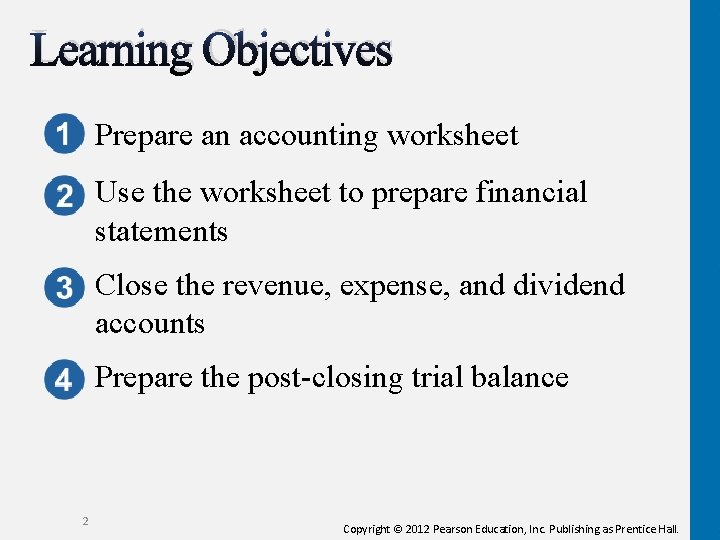 Learning Objectives

1 Prepare an accounting worksheet

2 Use the worksheet to prepare financial statements

3 Close the revenue, expense, and dividend accounts

4 Prepare the post-closing trial balance

2

Copyright © 2012 Pearson Education, Inc. Publishing as Prentice Hall.